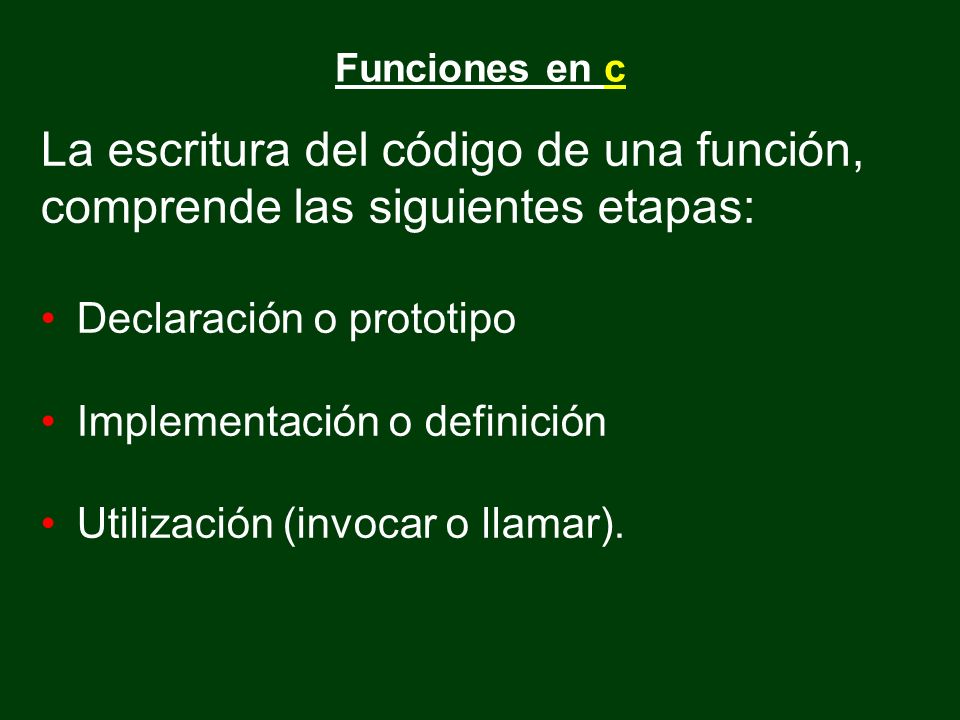 Funciones en c

La escritura del código de una función, comprende las siguientes etapas:

• Declaración o prototipo

• Implementación o definición

• Utilización (invocar o llamar).